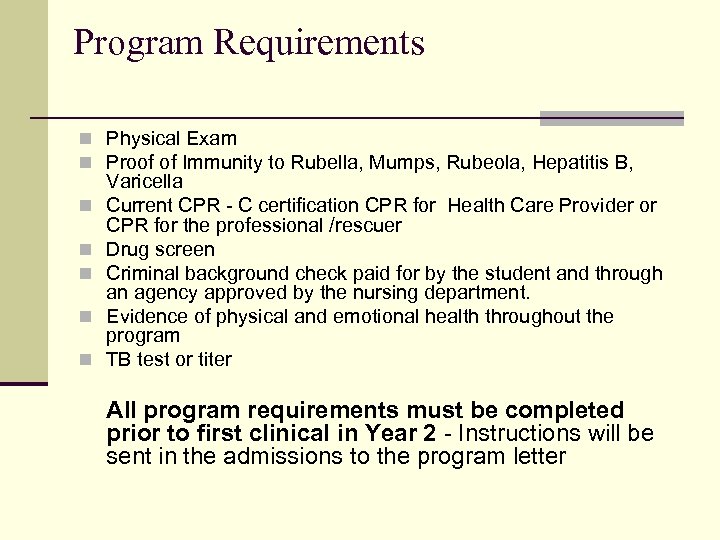 Program Requirements

- Physical Exam
- Proof of Immunity to Rubella, Mumps, Rubeola, Hepatitis B, Varicella
- Current CPR - C certification CPR for Health Care Provider or CPR for the professional /rescuer
- Drug screen
- Criminal background check paid for by the student and through an agency approved by the nursing department.
- Evidence of physical and emotional health throughout the program
- TB test or titer

All program requirements must be completed prior to first clinical in Year 2 - Instructions will be sent in the admissions to the program letter